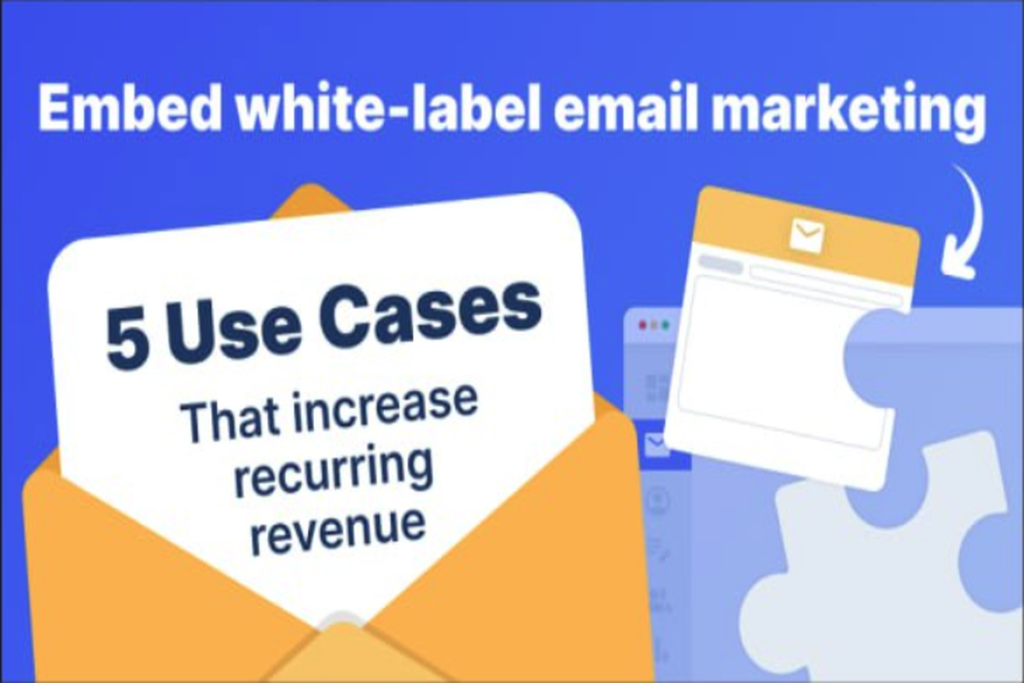 Embed white-label email marketing

5 Use Cases

That increase recurring revenue